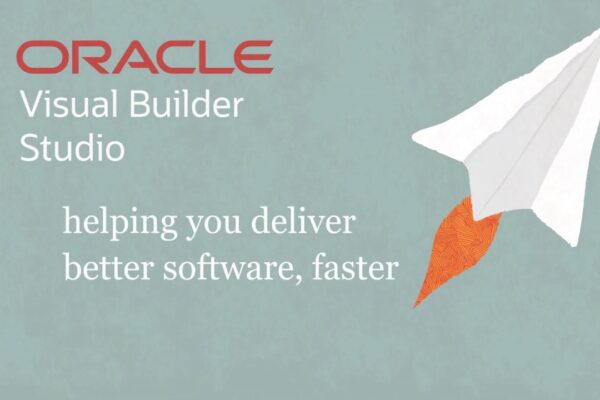 ORACLE
Visual Builder Studio

helping you deliver better software, faster